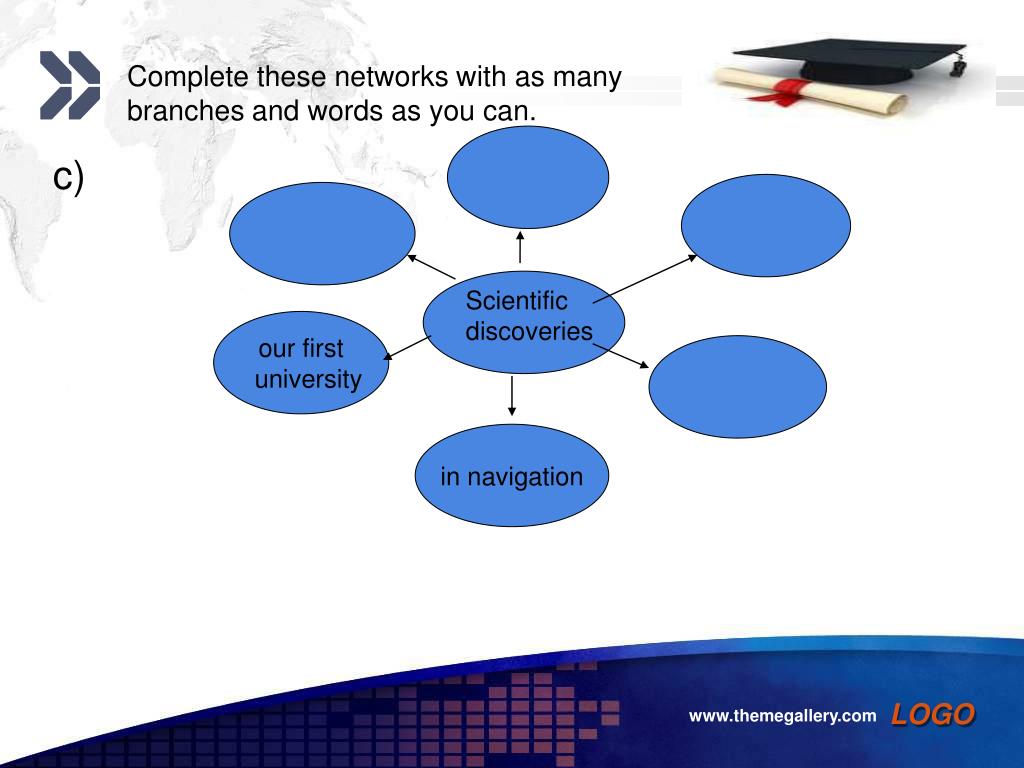 Complete these networks with as many branches and words as you can.

c)

Scientific discoveries

our first university

in navigation

www.themegallery.com LOGO